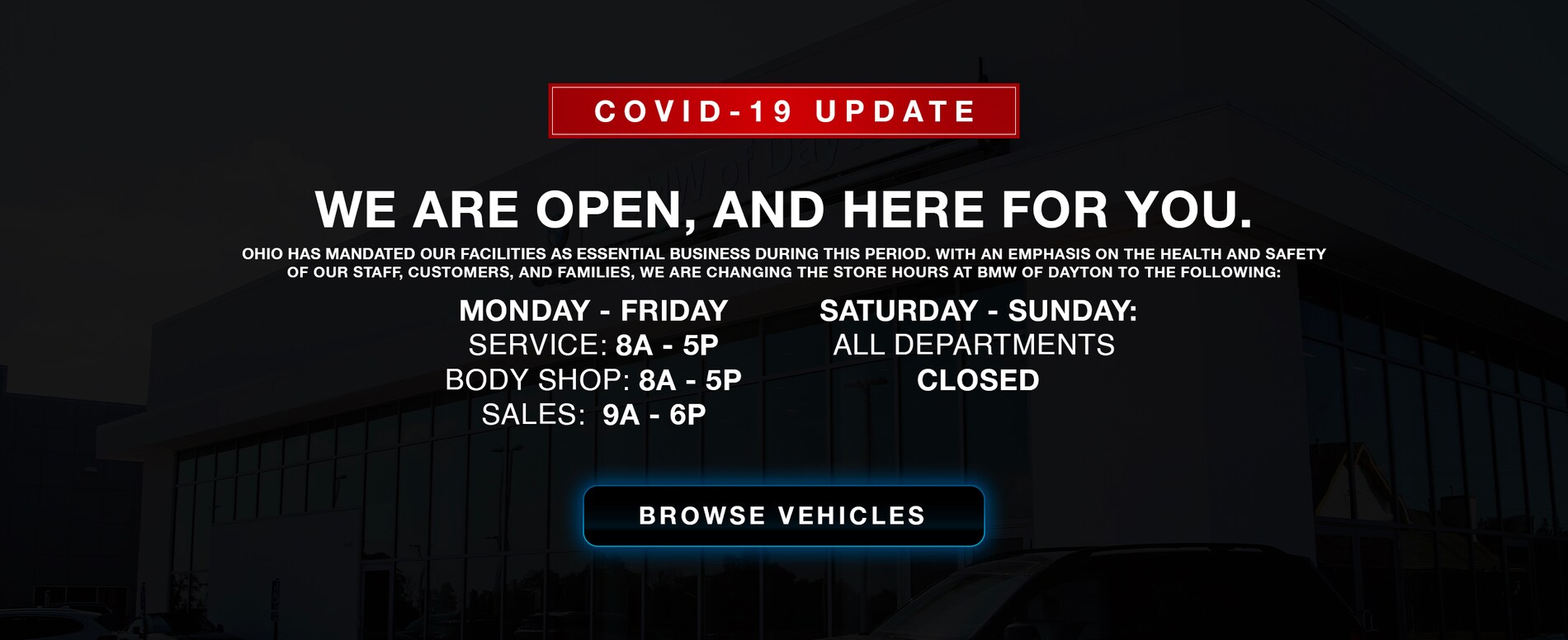 COVID-19 UPDATE

WE ARE OPEN, AND HERE FOR YOU.

OHIO HAS MANDATED OUR FACILITIES AS ESSENTIAL BUSINESS DURING THIS PERIOD. WITH AN EMPHASIS ON THE HEALTH AND SAFETY OF OUR STAFF, CUSTOMERS, AND FAMILIES, WE ARE CHANGING THE STORE HOURS AT BMW OF DAYTON TO THE FOLLOWING:

MONDAY - FRIDAY
SERVICE: 8A - 5P
BODY SHOP: 8A - 5P
SALES: 9A - 6P

SATURDAY - SUNDAY:
ALL DEPARTMENTS
CLOSED

BROWSE VEHICLES